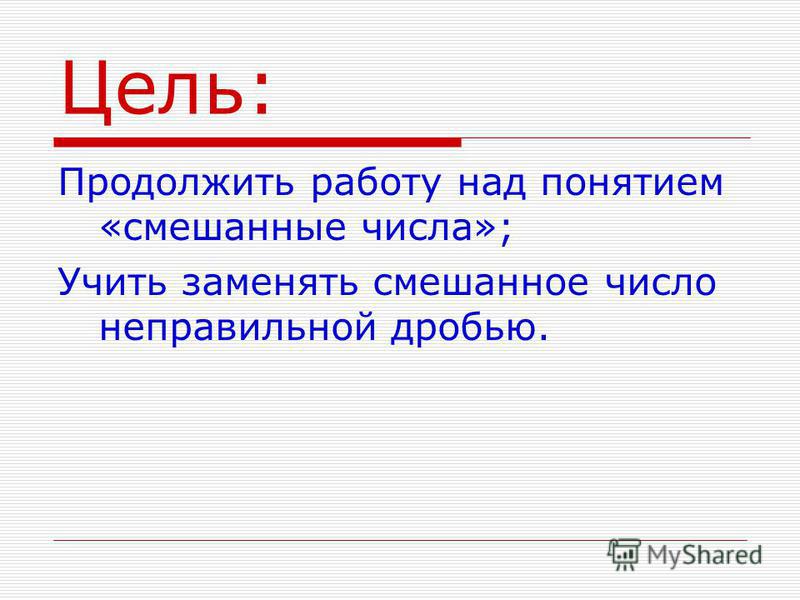 Цель:

Продолжить работу над понятием «смешанные числа»;

Учить заменять смешанное число неправильной дробью.

MyShared